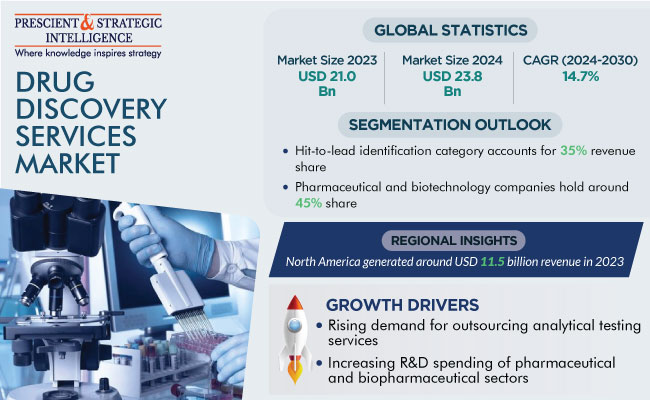 PRESCIENT & STRATEGIC INTELLIGENCE
Where knowledge inspires strategy

DRUG DISCOVERY SERVICES MARKET

GLOBAL STATISTICS

Market Size 2023
USD 21.0 Bn

Market Size 2024
USD 23.8 Bn

CAGR (2024-2030)
14.7%

SEGMENTATION OUTLOOK

• Hit-to-lead identification category accounts for 35% revenue share
• Pharmaceutical and biotechnology companies hold around 45% share

REGIONAL INSIGHTS

North America generated around USD 11.5 billion revenue in 2023

GROWTH DRIVERS

• Rising demand for outsourcing analytical testing services
• Increasing R&D spending of pharmaceutical and biopharmaceutical sectors